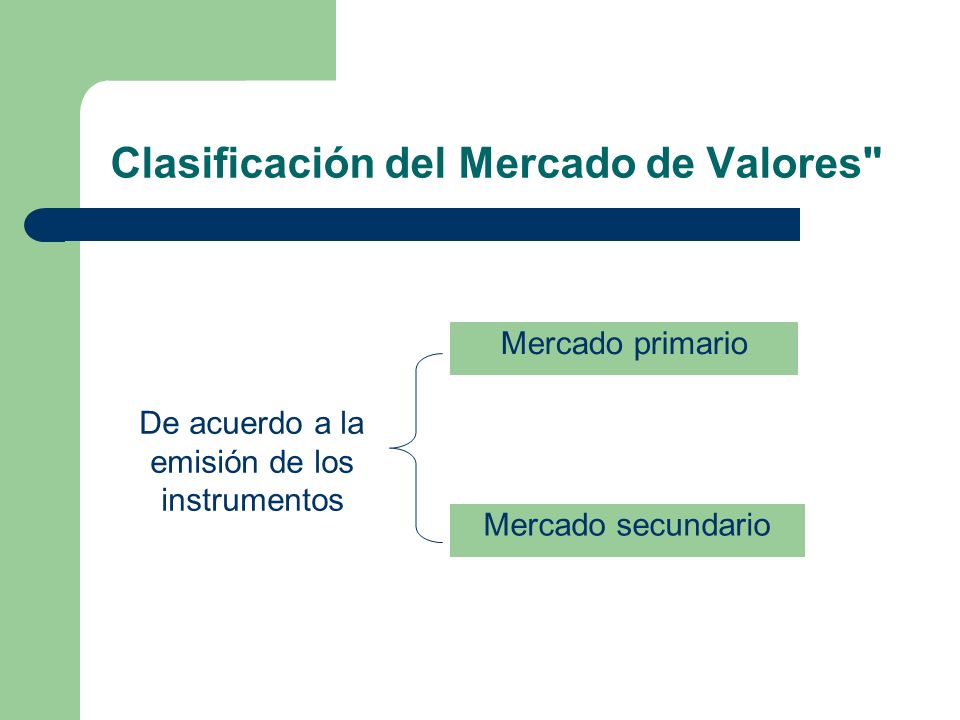 Clasificación del Mercado de Valores"

De acuerdo a la emisión de los instrumentos

Mercado primario

Mercado secundario